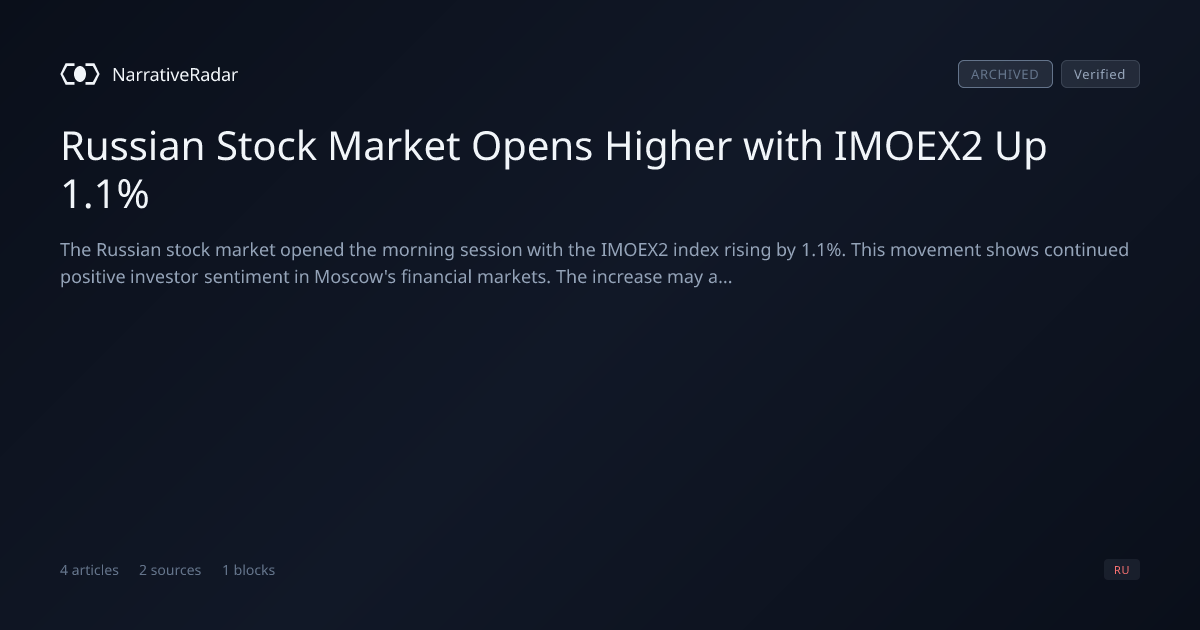 NarrativeRadar

ARCHIVED Verified

Russian Stock Market Opens Higher with IMOEX2 Up 1.1%

The Russian stock market opened the morning session with the IMOEX2 index rising by 1.1%. This movement shows continued positive investor sentiment in Moscow's financial markets. The increase may a...

4 articles 2 sources 1 blocks

RU